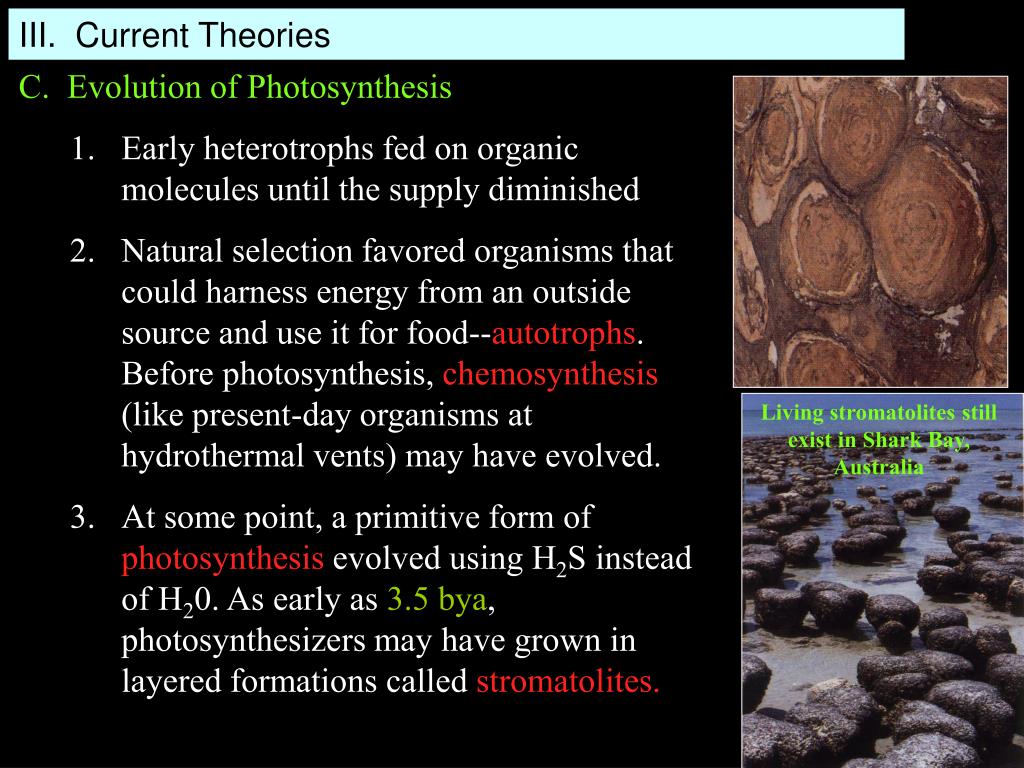 III. Current Theories

C. Evolution of Photosynthesis

1. Early heterotrophs fed on organic molecules until the supply diminished

2. Natural selection favored organisms that could harness energy from an outside source and use it for food--autotrophs. Before photosynthesis, chemosynthesis (like present-day organisms at hydrothermal vents) may have evolved.

3. At some point, a primitive form of photosynthesis evolved using $H_2S$ instead of $H_20$. As early as 3.5 bya, photosynthesizers may have grown in layered formations called stromatolites.

Living stromatolites still exist in Shark Bay, Australia